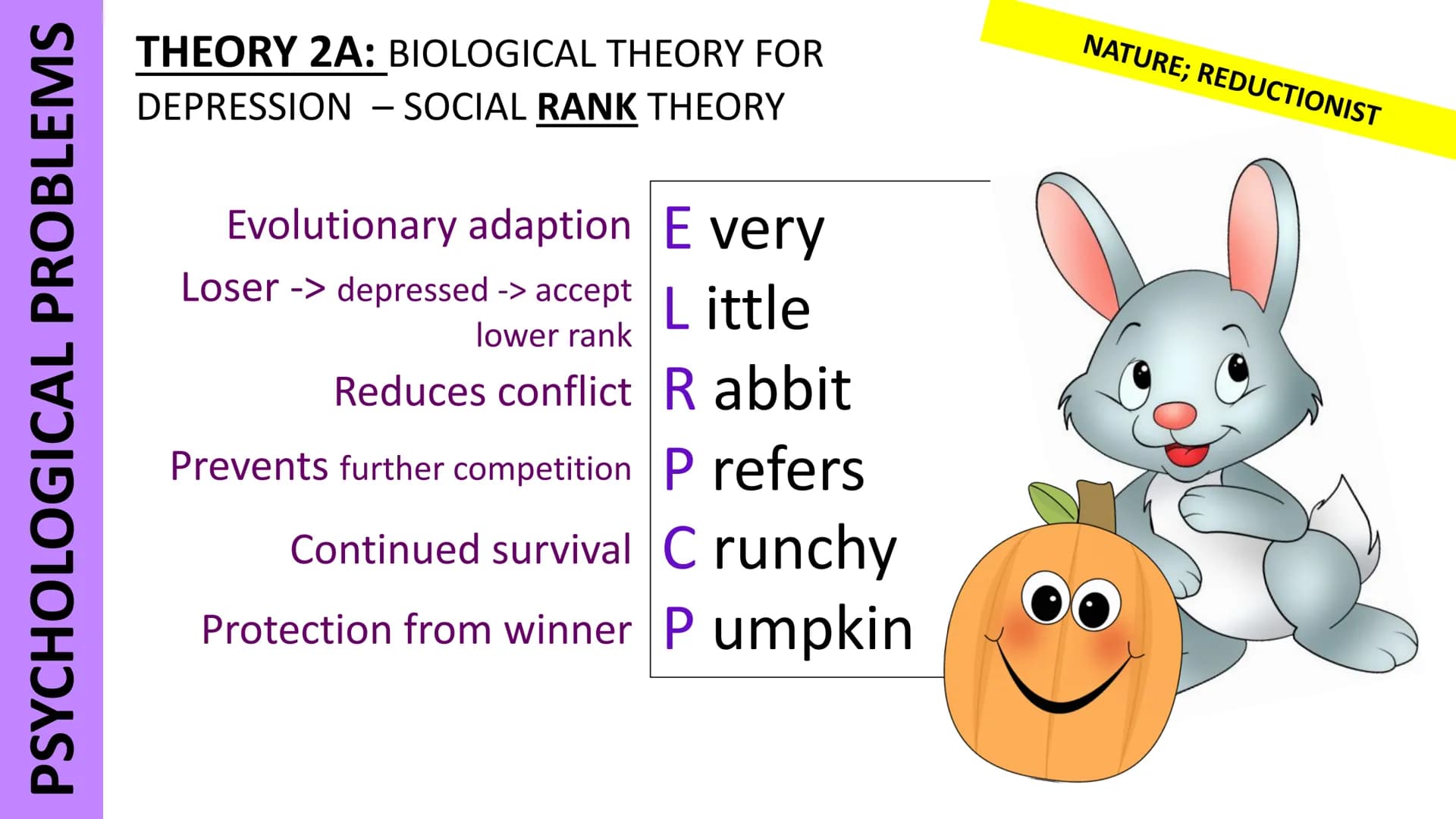 PSYCHOLOGICAL PROBLEMS

THEORY 2A: BIOLOGICAL THEORY FOR DEPRESSION – SOCIAL RANK THEORY

NATURE; REDUCTIONIST

Evolutionary adaption
Loser -> depressed -> accept lower rank
Reduces conflict
Prevents further competition
Continued survival
Protection from winner

E very
L ittle
R abbit
P refers
C runchy
P umpkin